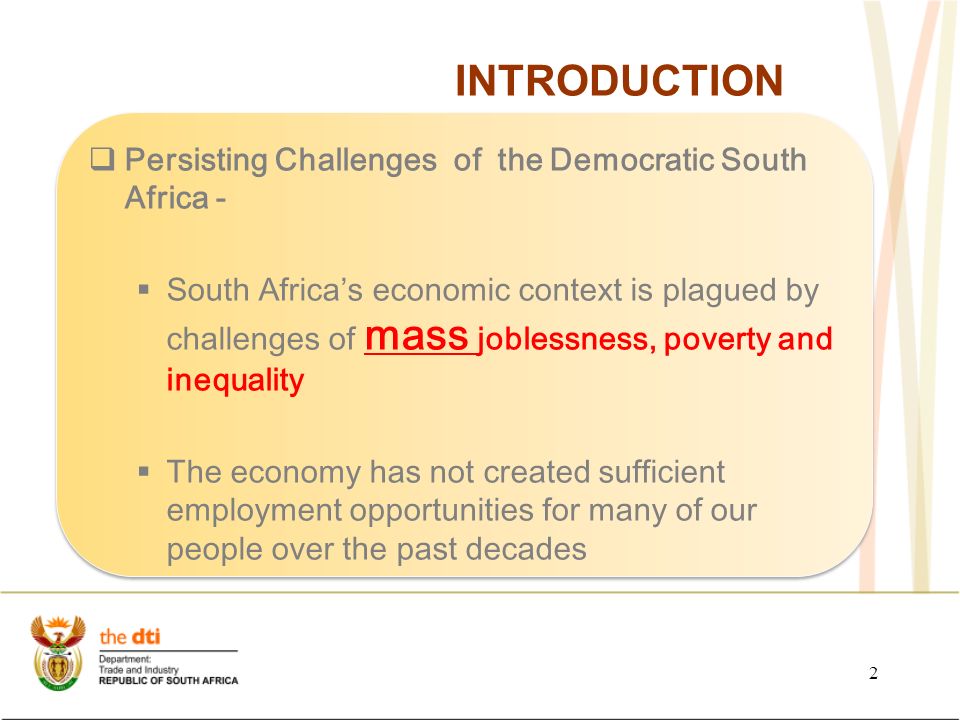 INTRODUCTION

❑ Persisting Challenges of the Democratic South Africa -

▪ South Africa's economic context is plagued by challenges of mass joblessness, poverty and inequality

▪ The economy has not created sufficient employment opportunities for many of our people over the past decades

the dti
Department:
Trade and Industry
REPUBLIC OF SOUTH AFRICA

2